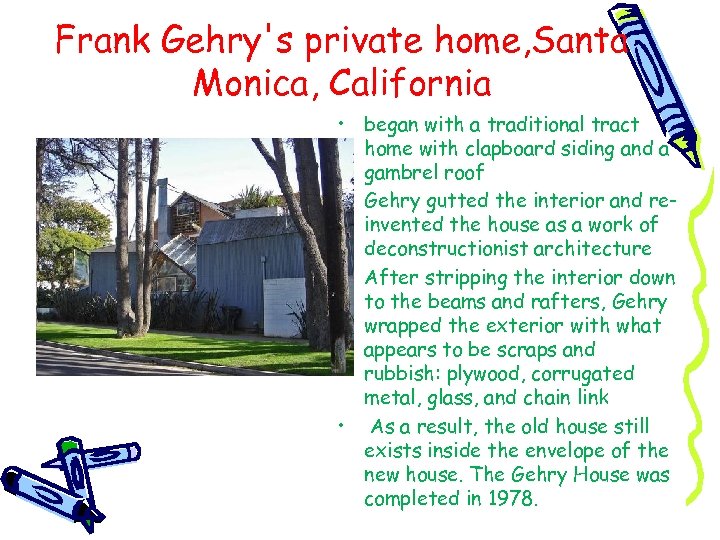 Frank Gehry's private home,Santa Monica, California

• began with a traditional tract home with clapboard siding and a gambrel roof

Gehry gutted the interior and re-invented the house as a work of deconstructionist architecture

After stripping the interior down to the beams and rafters, Gehry wrapped the exterior with what appears to be scraps and rubbish: plywood, corrugated metal, glass, and chain link

• As a result, the old house still exists inside the envelope of the new house. The Gehry House was completed in 1978.